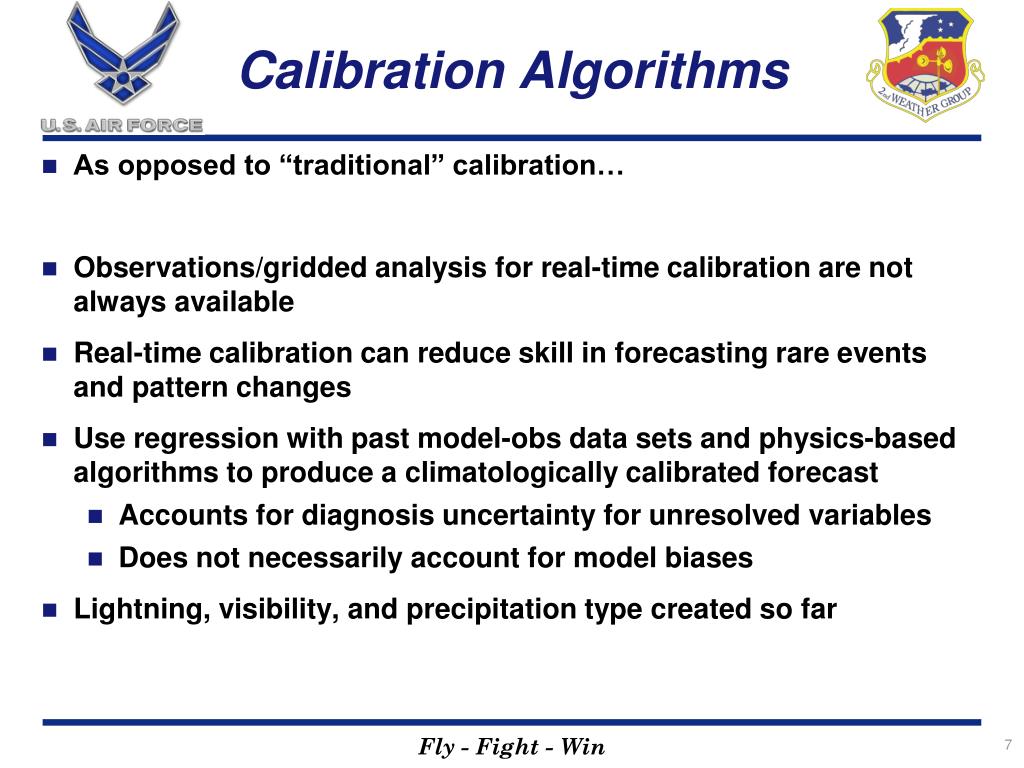 U.S. AIR FORCE

Calibration Algorithms

2nd WEATHER GROUP

As opposed to “traditional” calibration…

Observations/gridded analysis for real-time calibration are not always available

Real-time calibration can reduce skill in forecasting rare events and pattern changes

Use regression with past model-obs data sets and physics-based algorithms to produce a climatologically calibrated forecast

Accounts for diagnosis uncertainty for unresolved variables

Does not necessarily account for model biases

Lightning, visibility, and precipitation type created so far

Fly - Fight - Win

7